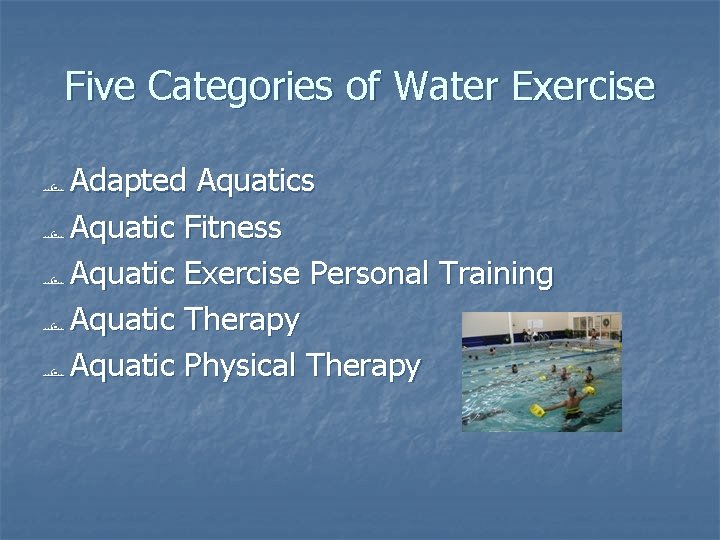 Five Categories of Water Exercise

Adapted Aquatics
Aquatic Fitness
Aquatic Exercise Personal Training
Aquatic Therapy
Aquatic Physical Therapy